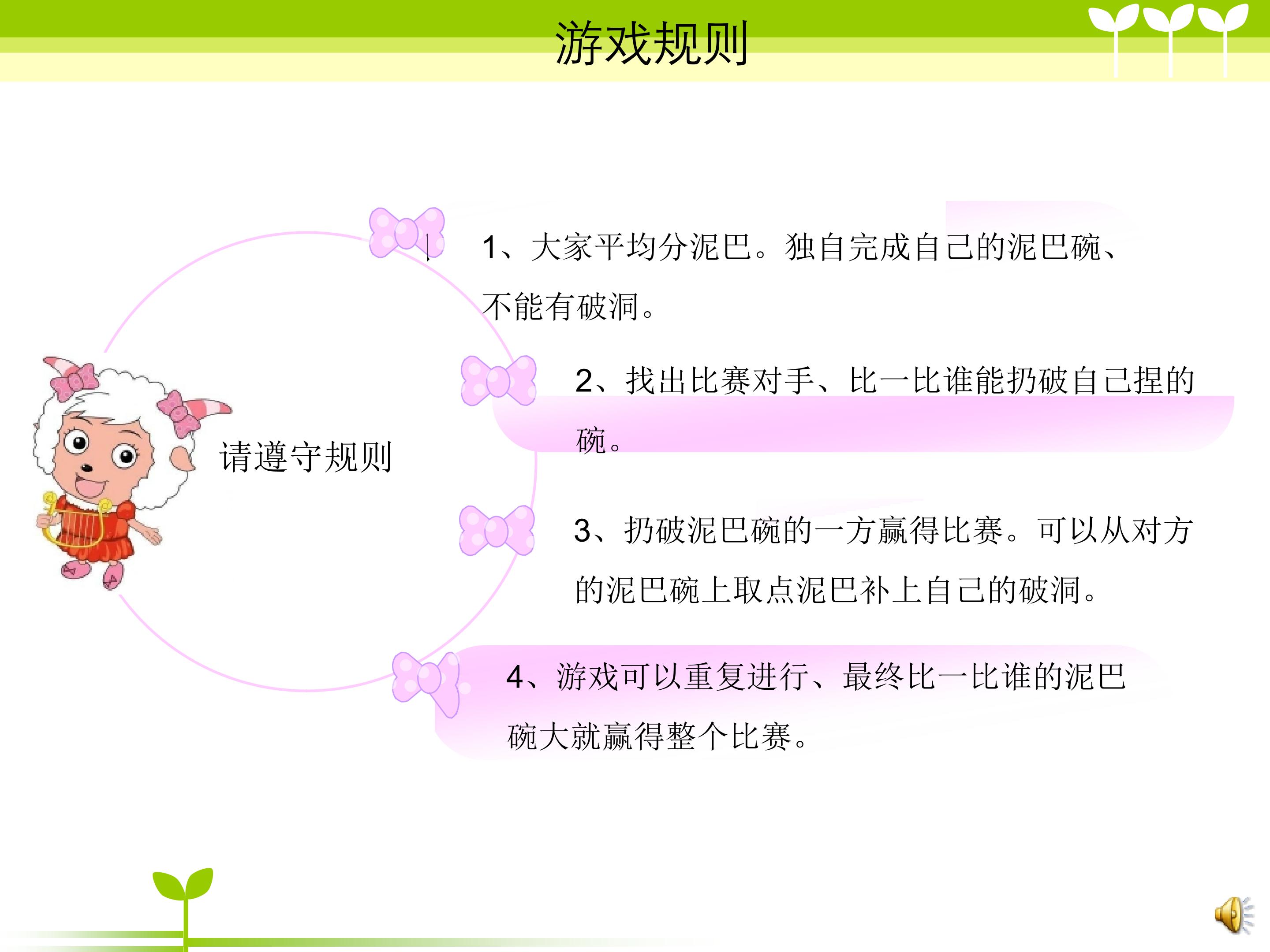 游戏规则

请遵守规则

1、大家平均分泥巴。独自完成自己的泥巴碗、不能有破洞。

2、找出比赛对手、比一比谁能扔破自己捏的碗。

3、扔破泥巴碗的一方赢得比赛。可以从对方的泥巴碗上取点泥巴补上自己的破洞。

4、游戏可以重复进行、最终比一比谁的泥巴碗大就赢得整个比赛。